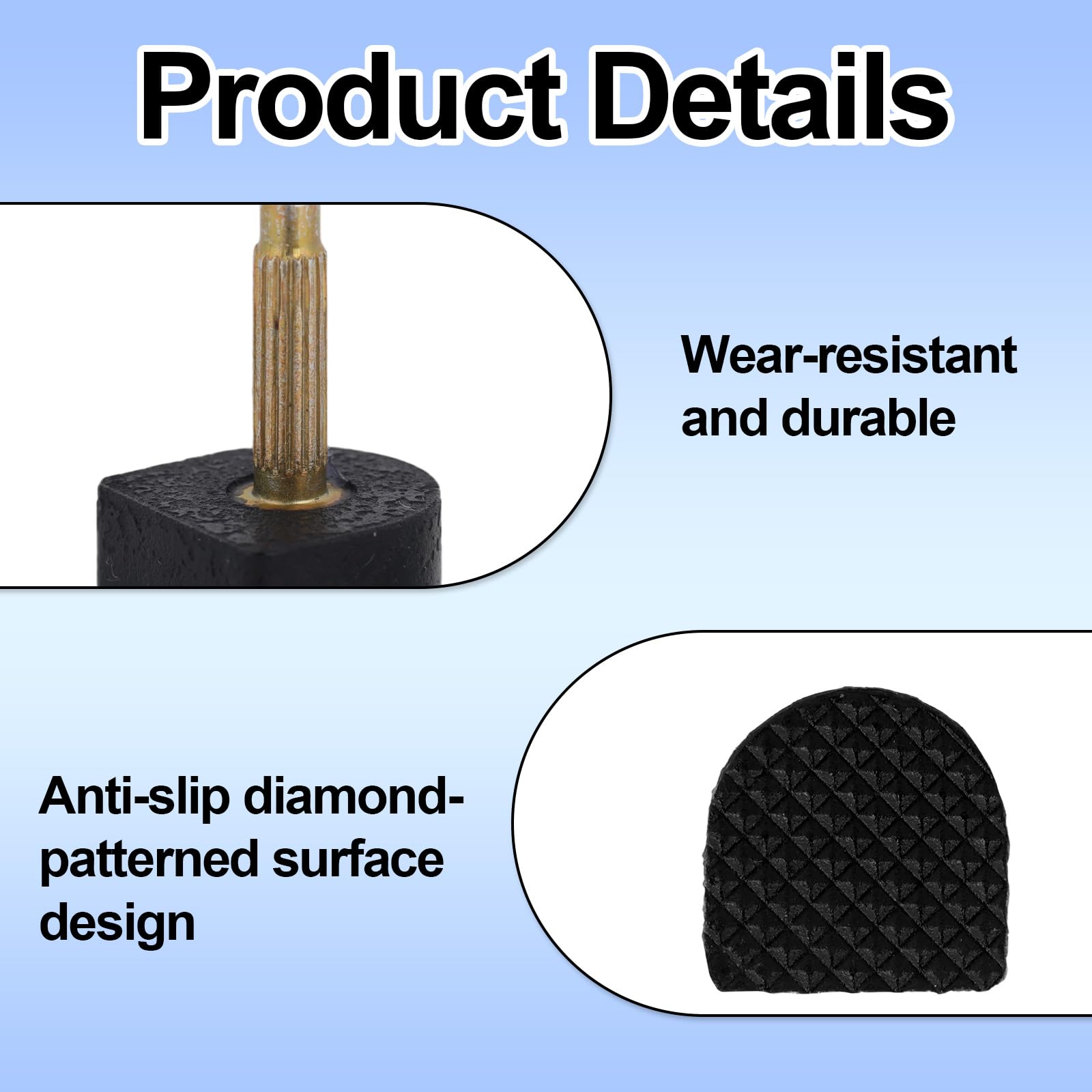 Product Details

Wear-resistant and durable

Anti-slip diamond-patterned surface design